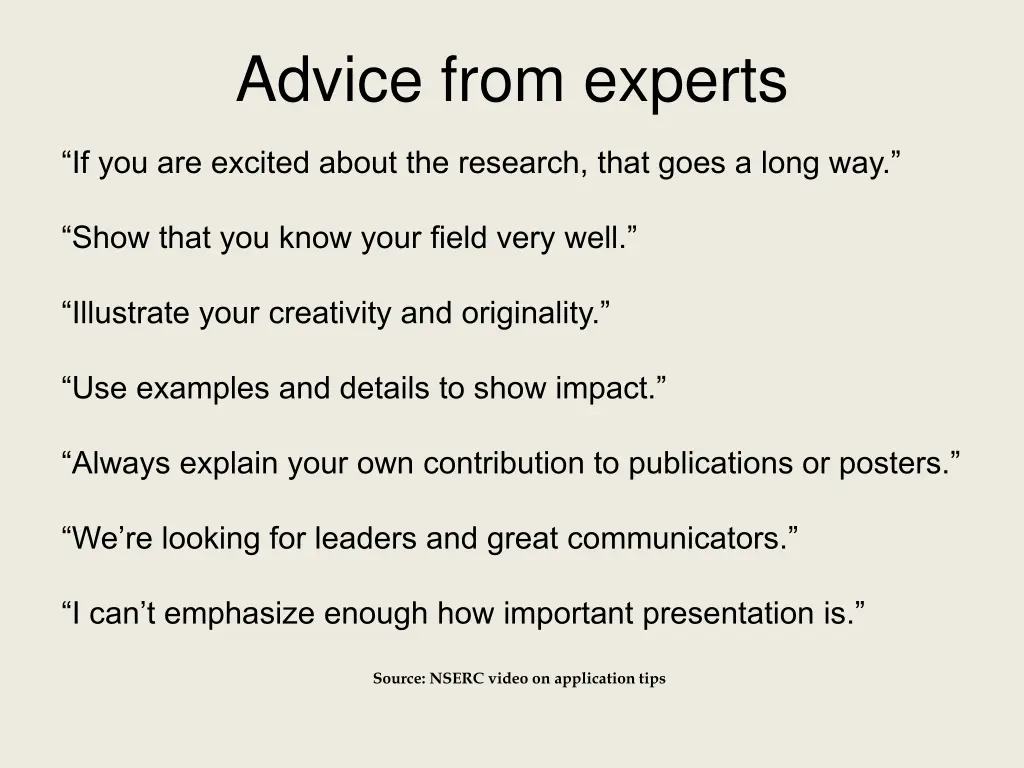 Advice from experts

“If you are excited about the research, that goes a long way.”

“Show that you know your field very well.”

“Illustrate your creativity and originality.”

“Use examples and details to show impact.”

“Always explain your own contribution to publications or posters.”

“We’re looking for leaders and great communicators.”

“I can’t emphasize enough how important presentation is.”

Source: NSERC video on application tips